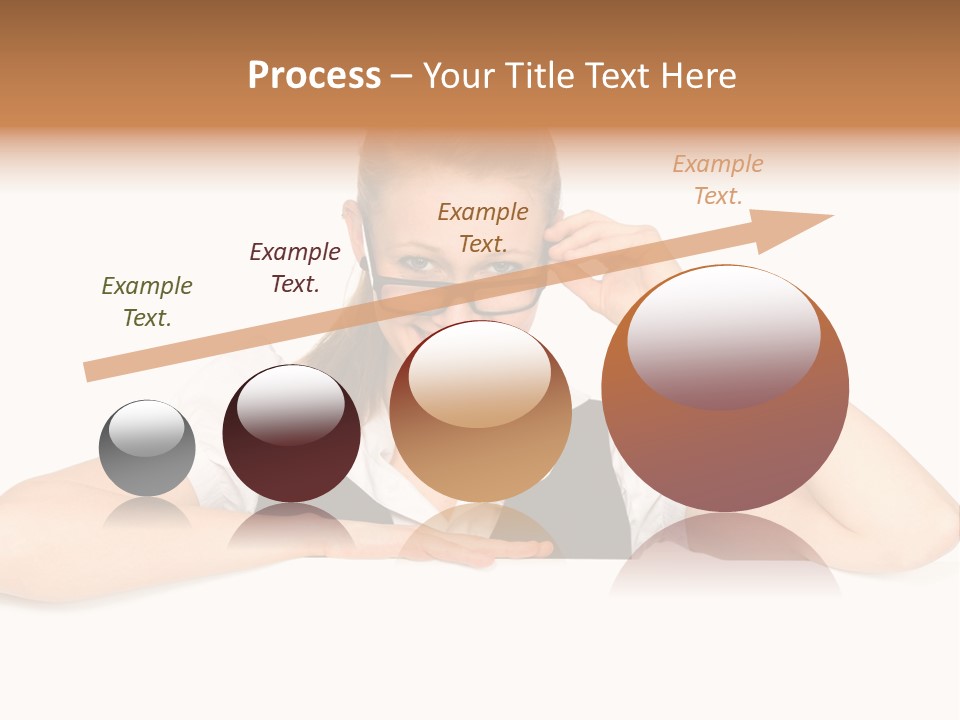 Process – Your Title Text Here

Example Text.

Example Text.

Example Text.

Example Text.